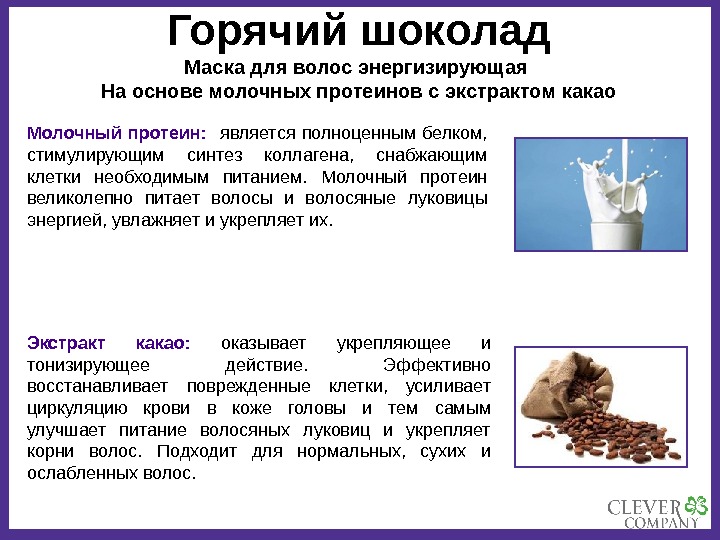 Горячий шоколад
Маска для волос энергизирующая
На основе молочных протеинов с экстрактом какао

Молочный протеин: является полноценным белком, стимулирующим синтез коллагена, снабжающим клетки необходимым питанием. Молочный протеин великолепно питает волосы и волосяные луковицы энергией, увлажняет и укрепляет их.

Экстракт какао: оказывает укрепляющее и тонизирующее действие. Эффективно восстанавливает поврежденные клетки, усиливает циркуляцию крови в коже головы и тем самым улучшает питание волосяных луковиц и укрепляет корни волос. Подходит для нормальных, сухих и ослабленных волос.

CLEVER COMPANY